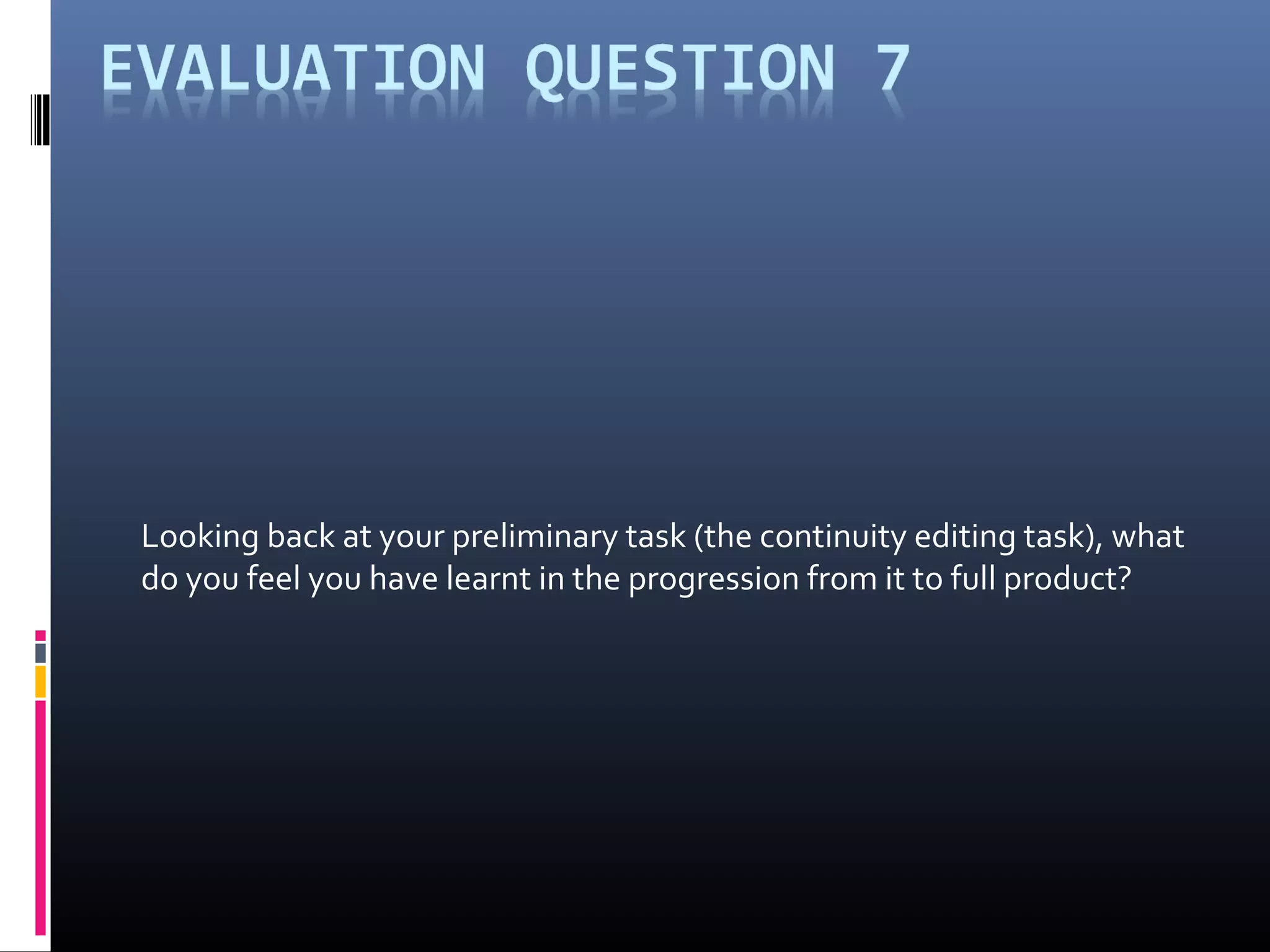 EVALUATION QUESTION 7

Looking back at your preliminary task (the continuity editing task), what do you feel you have learnt in the progression from it to full product?